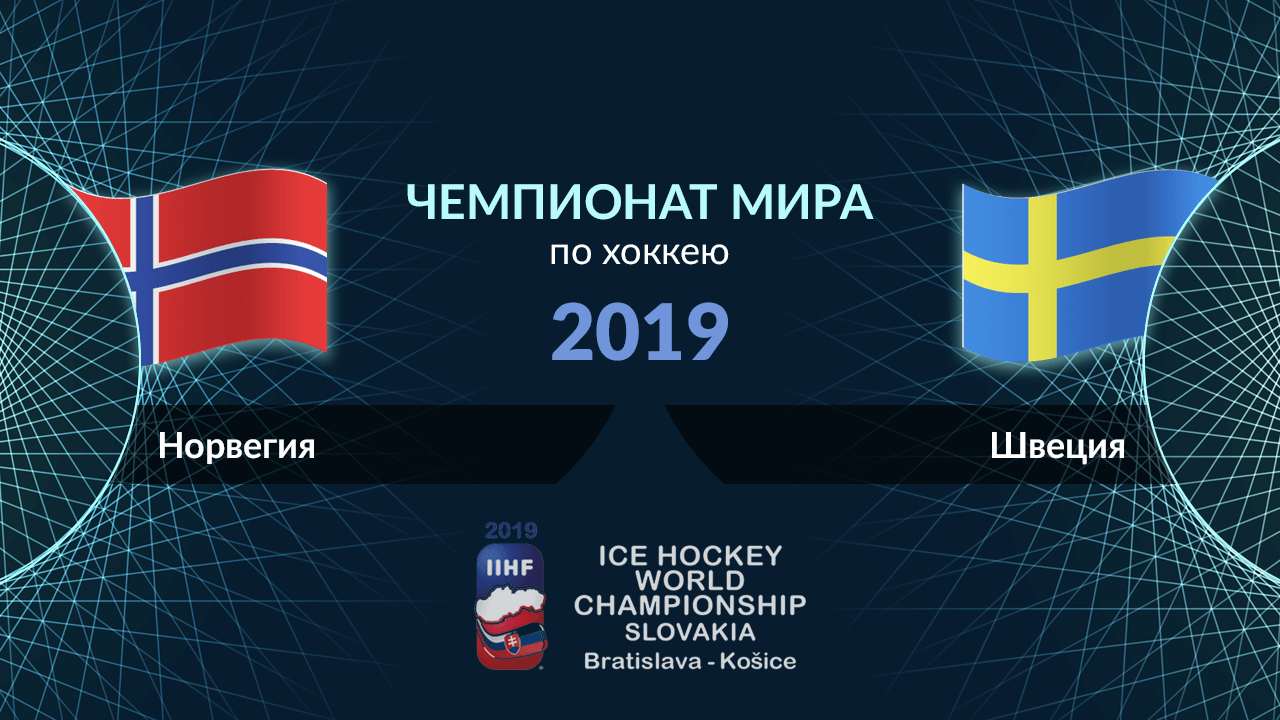 ЧЕМПИОНАТ МИРА
по хоккею
2019

Норвегия

Швеция

2019
IIHF

ICE HOCKEY
WORLD
CHAMPIONSHIP
SLOVAKIA
Bratislava - Košice